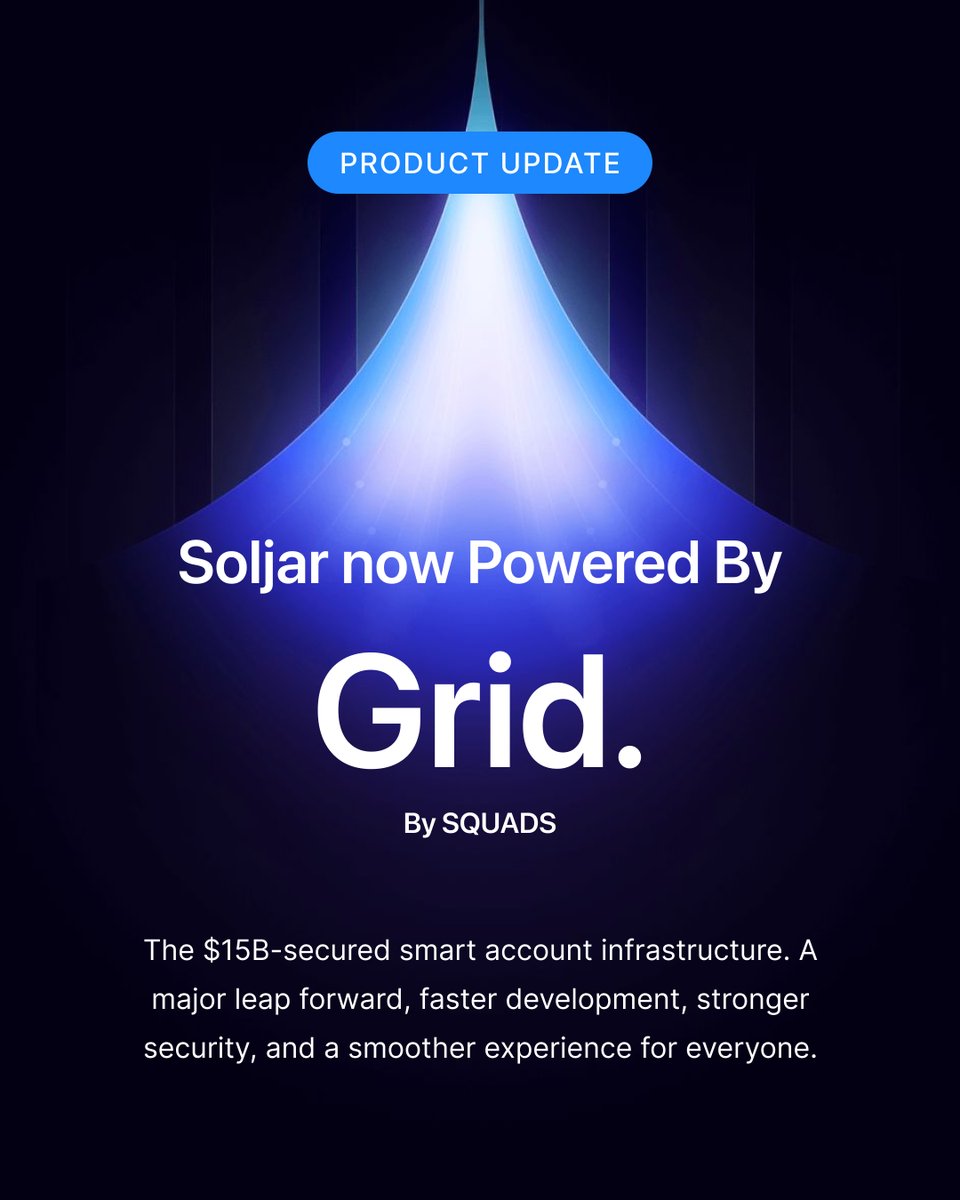 PRODUCT UPDATE

Soljar now Powered By

Grid.

By SQUADS

The \$15B-secured smart account infrastructure. A major leap forward, faster development, stronger security, and a smoother experience for everyone.